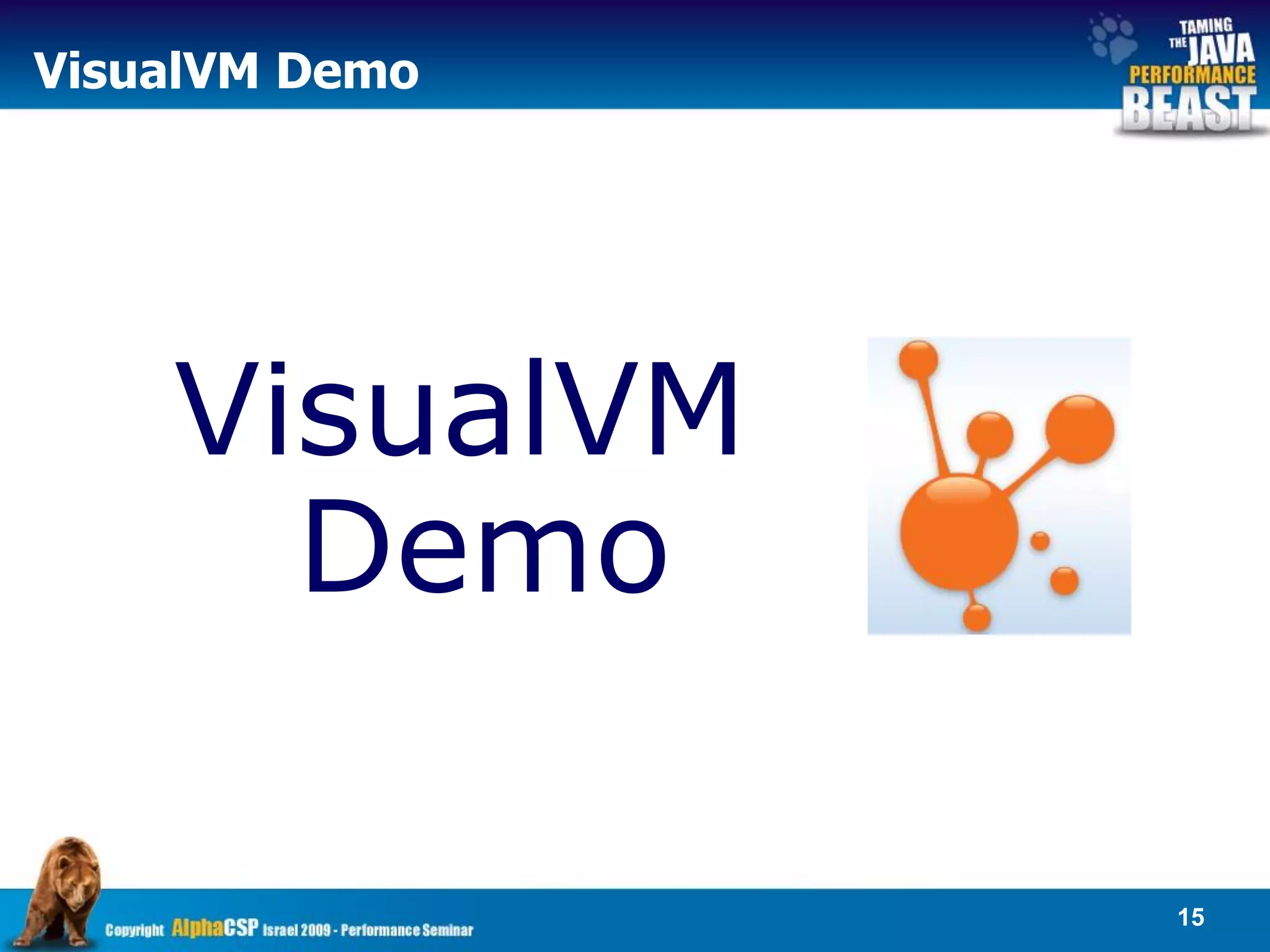 VisualVM Demo

TAMING THE JAVA PERFORMANCE BEAST

VisualVM Demo

Copyright AlphaCSP Israel 2009 - Performance Seminar

15